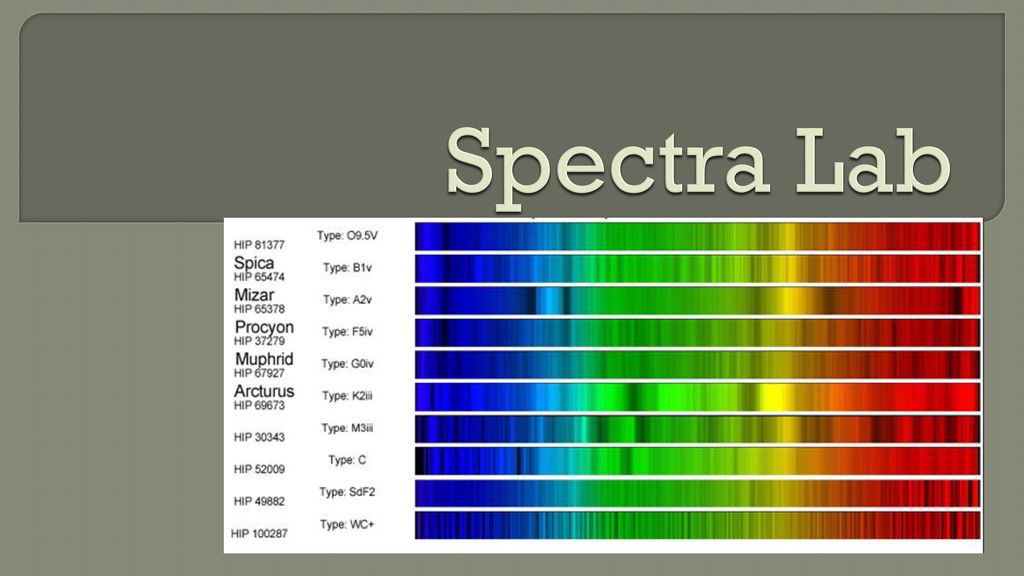 Spectra Lab

| | |
|---|---|
| HIP 81377 | Type: O9.5V |
| Spica HIP 65474 | Type: B1v |
| Mizar HIP 65378 | Type: A2v |
| Procyon HIP 37279 | Type: F5iv |
| Muphrid HIP 67927 | Type: G0iv |
| Arcturus HIP 69673 | Type: K2iii |
| HIP 30343 | Type: M3iii |
| HIP 52009 | Type: C |
| HIP 49882 | Type: SdF2 |
| HIP 100287 | Type: WC+ |